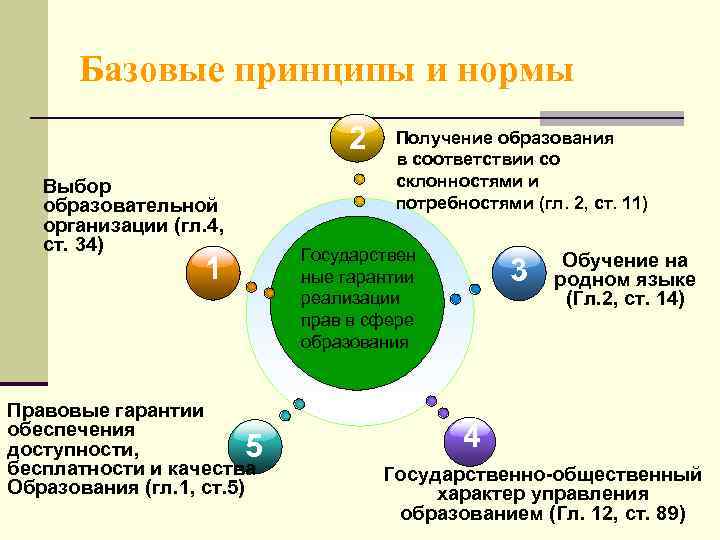 Базовые принципы и нормы

Государственные гарантии реализации прав в сфере образования

1

Выбор образовательной организации (гл.4, ст. 34)

2

Получение образования в соответствии со склонностями и потребностями (гл. 2, ст. 11)

3

Обучение на родном языке (Гл.2, ст. 14)

4

Государственно-общественный характер управления образованием (Гл. 12, ст. 89)

5

Правовые гарантии обеспечения доступности, бесплатности и качества Образования (гл.1, ст.5)